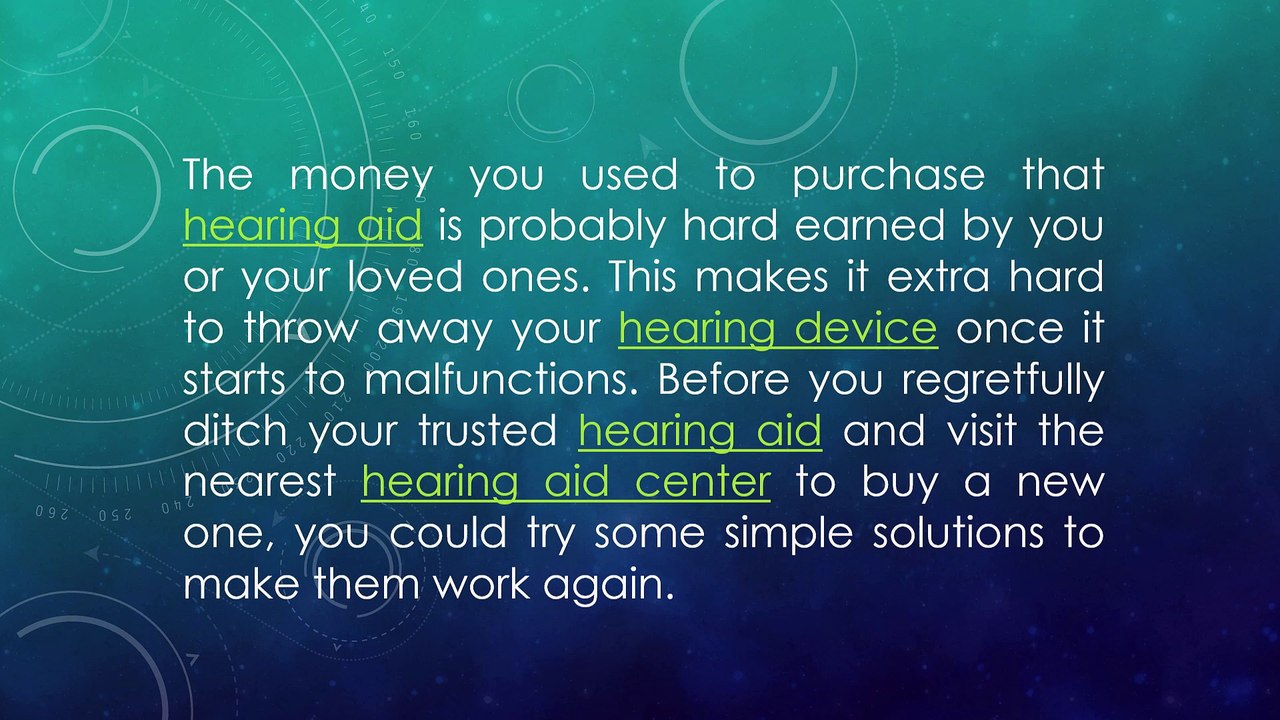 The money you used to purchase that hearing aid is probably hard earned by you or your loved ones. This makes it extra hard to throw away your hearing device once it starts to malfunctions. Before you regretfully ditch your trusted hearing aid and visit the nearest hearing aid center to buy a new one, you could try some simple solutions to make them work again.